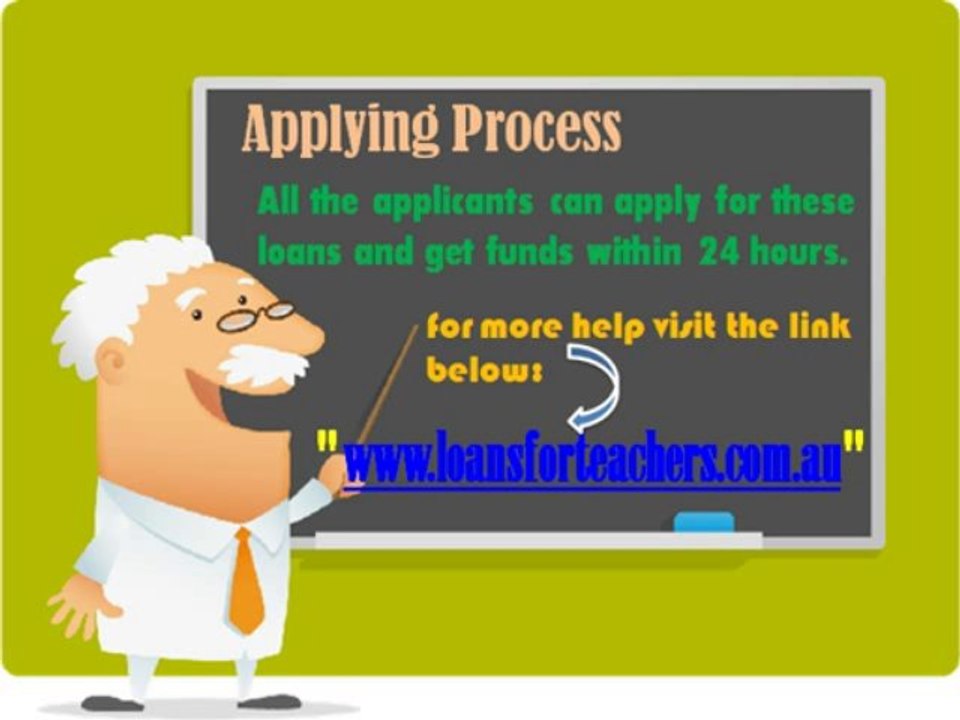 Applying Process

All the applicants can apply for these loans and get funds within 24 hours.

for more help visit the link below:

"www.loansforteachers.com.au"